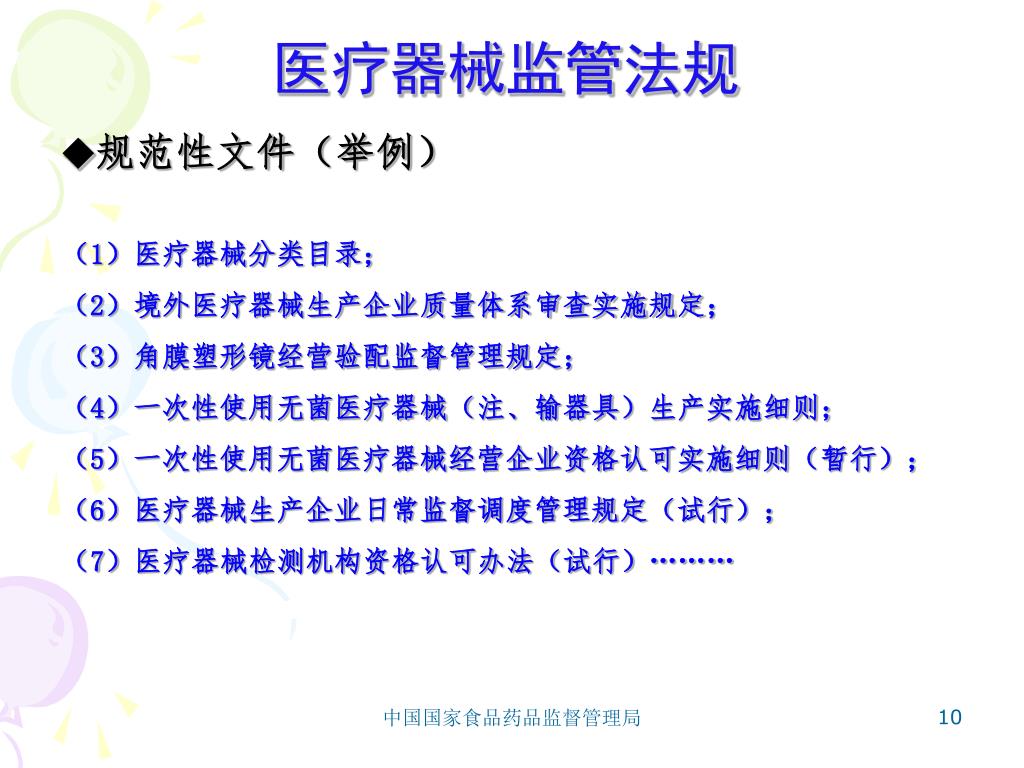 医疗器械监管法规

◆规范性文件（举例）

（1）医疗器械分类目录；

（2）境外医疗器械生产企业质量体系审查实施规定；

（3）角膜塑形镜经营验配监督管理规定；

（4）一次性使用无菌医疗器械（注、输器具）生产实施细则；

（5）一次性使用无菌医疗器械经营企业资格认可实施细则（暂行）；

（6）医疗器械生产企业日常监督调度管理规定（试行）；

（7）医疗器械检测机构资格认可办法（试行）………

中国国家食品药品监督管理局

10